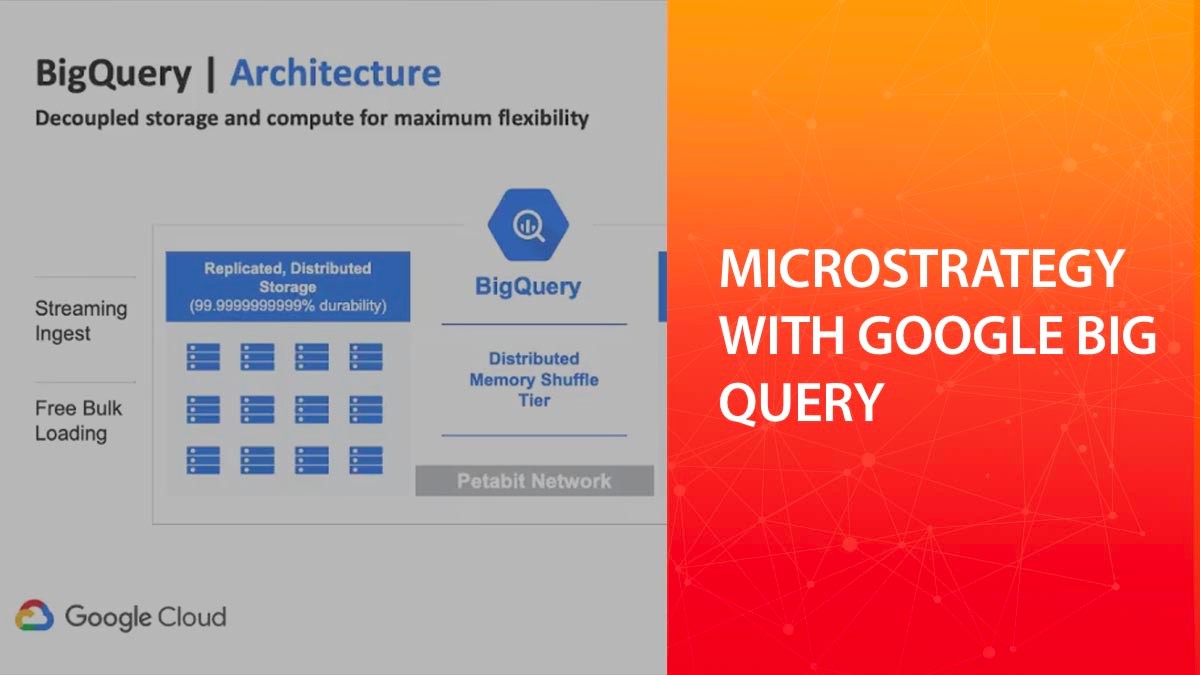 BigQuery | Architecture

Decoupled storage and compute for maximum flexibility

Streaming Ingest

Free Bulk Loading

Replicated, Distributed Storage (99.9999999999% durability)

BigQuery

Distributed Memory Shuffle Tier

Petabit Network

Google Cloud

MICROSTRATEGY WITH GOOGLE BIG QUERY